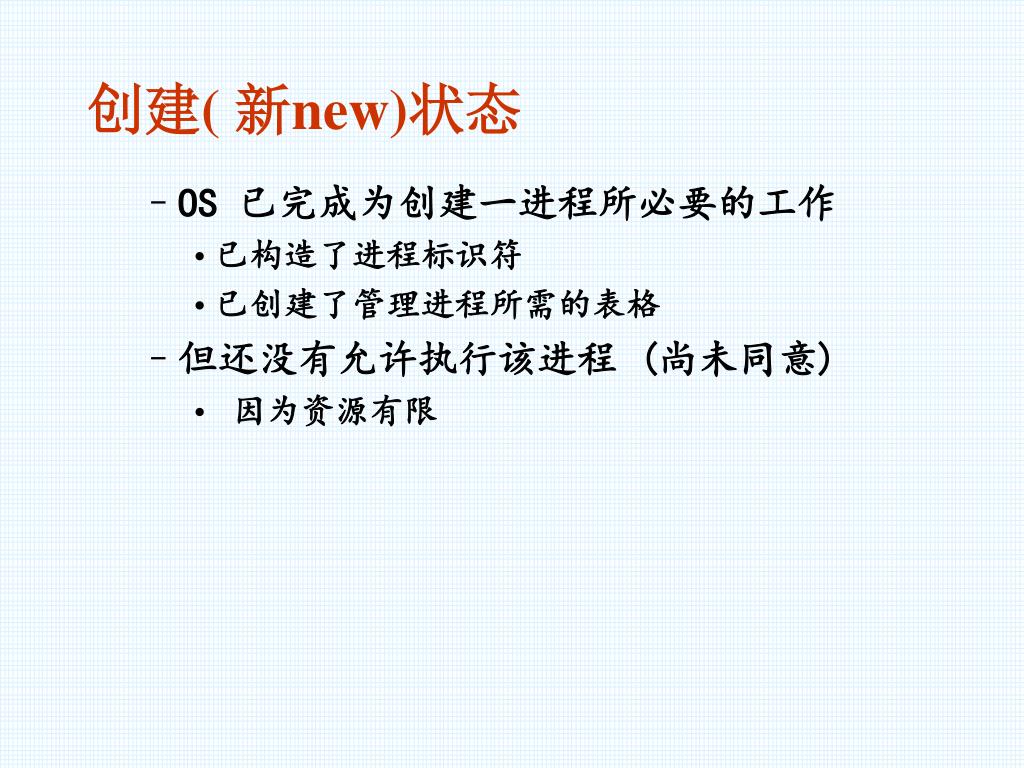 创建( 新new)状态

– OS 已完成为创建一进程所必要的工作

• 已构造了进程标识符

• 已创建了管理进程所需的表格

– 但还没有允许执行该进程 (尚未同意)

• 因为资源有限